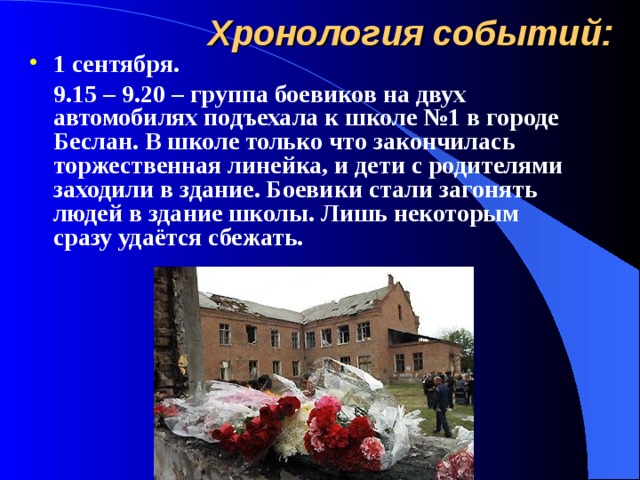 Хронология событий:

• 1 сентября.

9.15 – 9.20 – группа боевиков на двух автомобилях подъехала к школе №1 в городе Беслан. В школе только что закончилась торжественная линейка, и дети с родителями заходили в здание. Боевики стали загонять людей в здание школы. Лишь некоторым сразу удаётся сбежать.